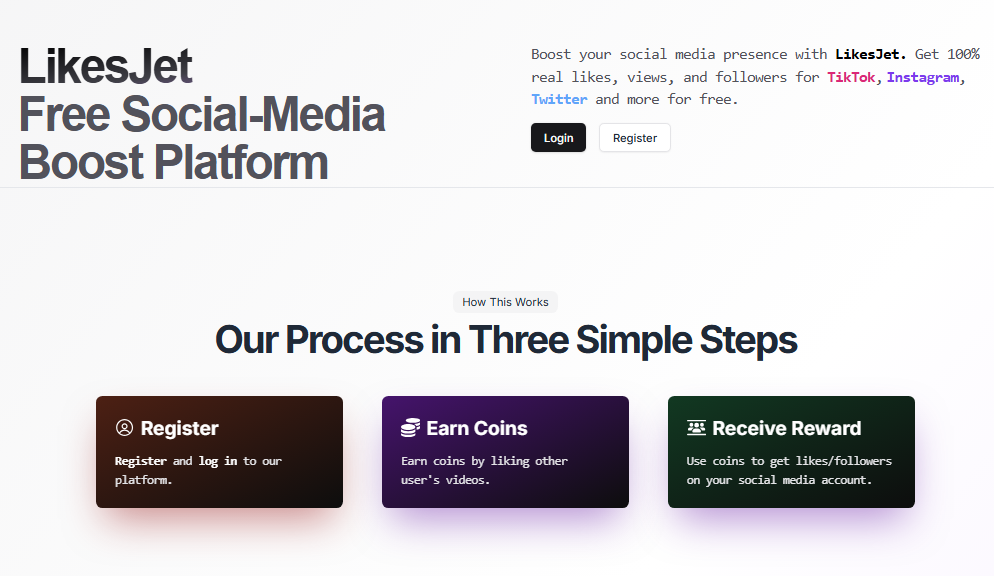 LikesJet
Free Social-Media Boost Platform

Boost your social media presence with LikesJet. Get 100% real likes, views, and followers for TikTok, Instagram, Twitter and more for free.

Login
Register

How This Works

Our Process in Three Simple Steps

Register
Register and log in to our platform.

Earn Coins
Earn coins by liking other user's videos.

Receive Reward
Use coins to get likes/followers on your social media account.